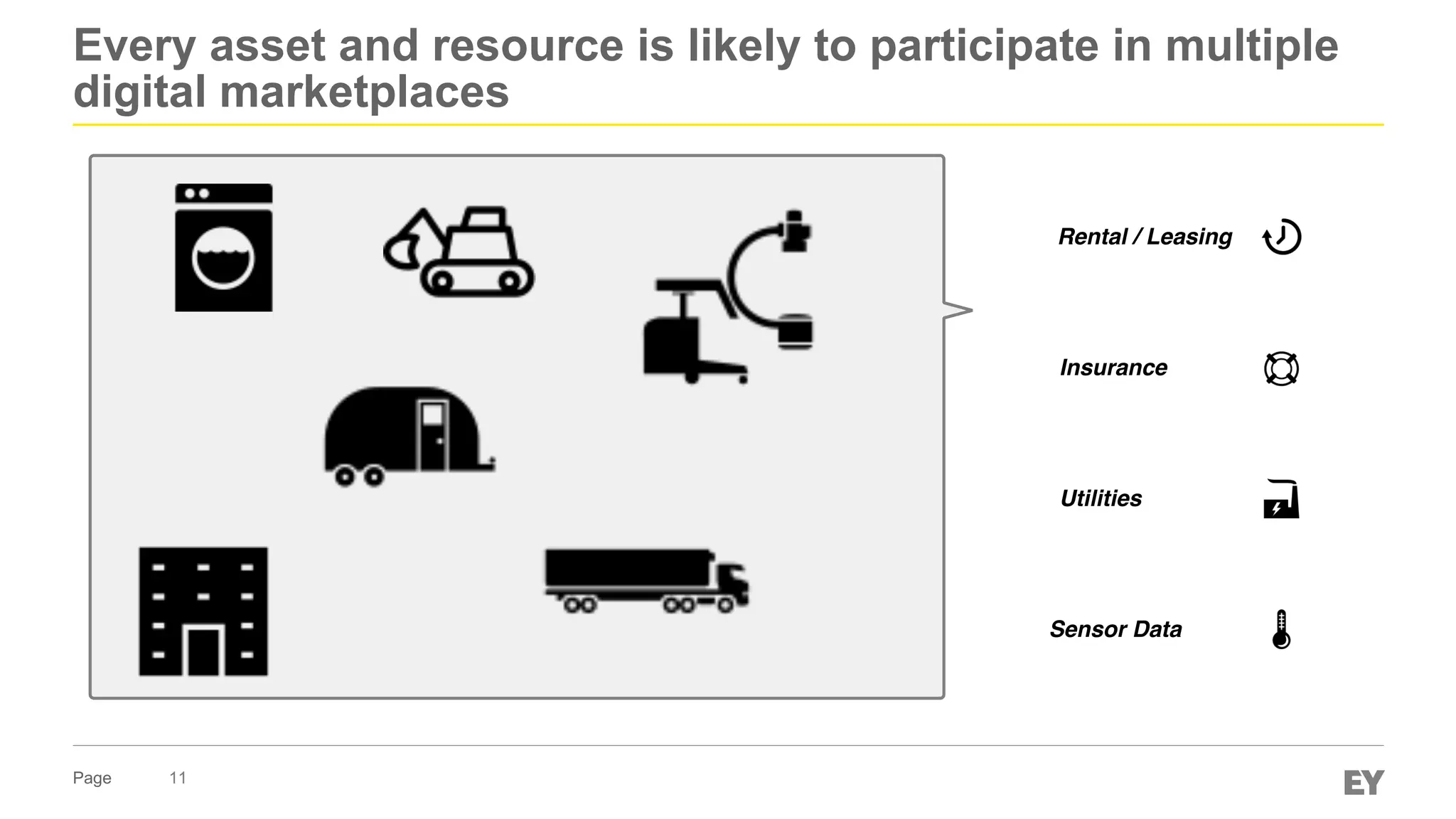 Every asset and resource is likely to participate in multiple digital marketplaces

Rental / Leasing

Insurance

Utilities

Sensor Data

Page 11

EY